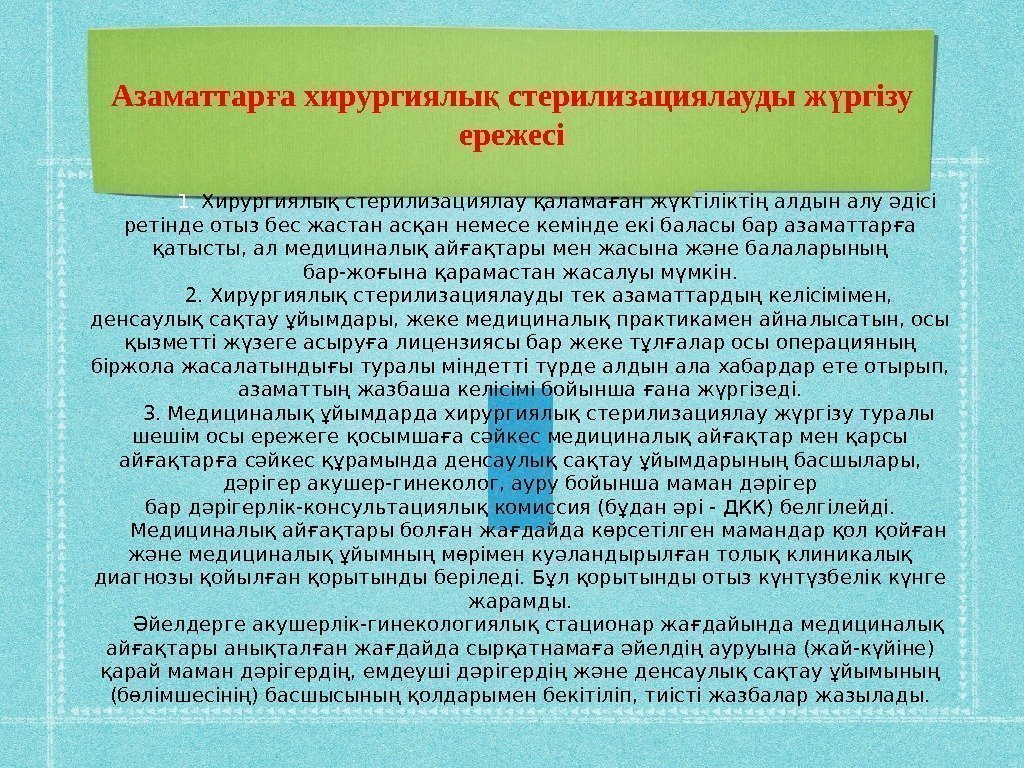 Азаматтарға хирургиялық стерилизациялауды жүргізу ережесі

1. Хирургиялық стерилизациялау қаламаған жүктіліктің алдын алу әдісі ретінде отыз бес жастан асқан немесе кемінде екі баласы бар азаматтарға қатысты, ал медициналық айғақтары мен жасына және балаларының бар-жоғына қарамастан жасалуы мүмкін.

2. Хирургиялық стерилизациялауды тек азаматтардың келісімімен, денсаулық сақтау ұйымдары, жеке медициналық практикамен айналысатын, осы қызметті жүзеге асыруға лицензиясы бар жеке тұлғалар осы операцияның біржола жасалатындығы туралы міндетті түрде алдын ала хабардар ете отырып, азаматтың жазбаша келісімі бойынша ғана жүргізеді.

3. Медициналық ұйымдарда хирургиялық стерилизациялау жүргізу туралы шешім осы ережеге қосымшаға сәйкес медициналық айғақтар мен қарсы айғақтарға сәйкес құрамында денсаулық сақтау ұйымдарының басшылары, дәрігер акушер-гинеколог, ауру бойынша маман дәрігер бар дәрігерлік-консультациялық комиссия (бұдан әрі - ДКК) белгілейді.

Медициналық айғақтары болған жағдайда көрсетілген мамандар қол қойған және медициналық ұйымның мөрімен куәландырылған толық клиникалық диагнозы қойылған қорытынды беріледі. Бұл қорытынды отыз күнтүзбелік күнге жарамды.

Әйелдерге акушерлік-гинекологиялық стационар жағдайында медициналық айғақтары анықталған жағдайда сырқатнамаға әйелдің ауруына (жай-күйіне) қарай маман дәрігердің, емдеуші дәрігердің және денсаулық сақтау ұйымының (бөлімшесінің) басшысының қолдарымен бекітіліп, тиісті жазбалар жазылады.